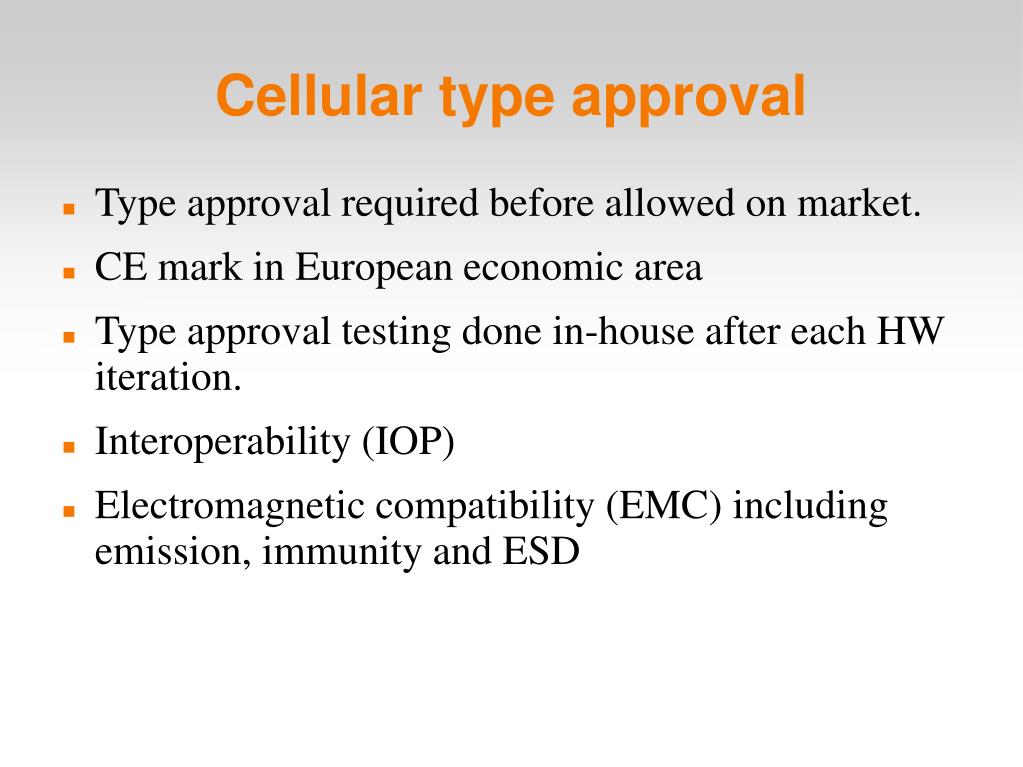 Cellular type approval

- Type approval required before allowed on market.
- CE mark in European economic area
- Type approval testing done in-house after each HW iteration.
- Interoperability (IOP)
- Electromagnetic compatibility (EMC) including emission, immunity and ESD